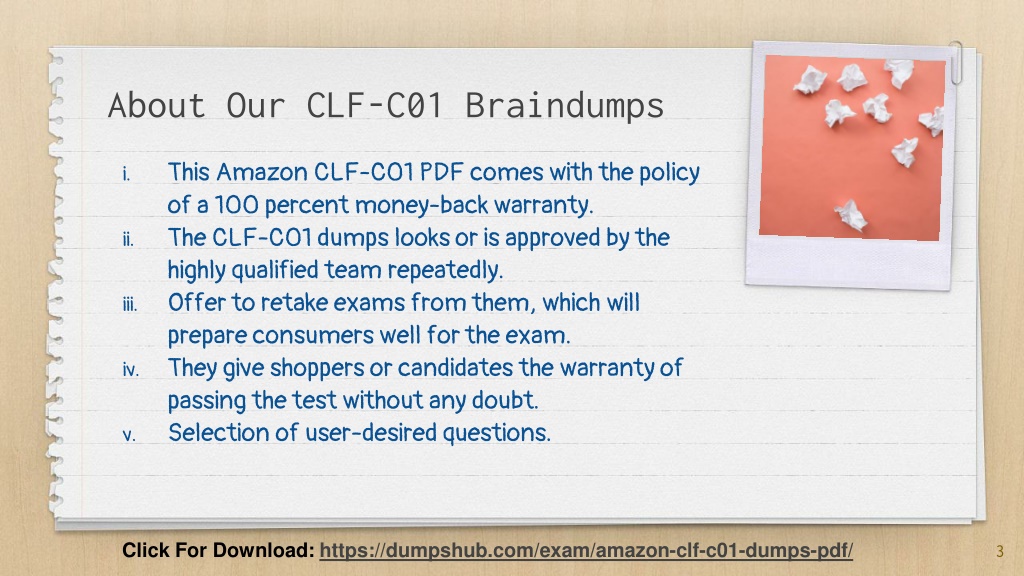 About Our CLF-C01 Braindumps

i. This Amazon CLF-C01 PDF comes with the policy of a 100 percent money-back warranty.
ii. The CLF-C01 dumps looks or is approved by the highly qualified team repeatedly.
iii. Offer to retake exams from them, which will prepare consumers well for the exam.
iv. They give shoppers or candidates the warranty of passing the test without any doubt.
v. Selection of user-desired questions.

Click For Download: https://dumpshub.com/exam/amazon-clf-c01-dumps-pdf/

3